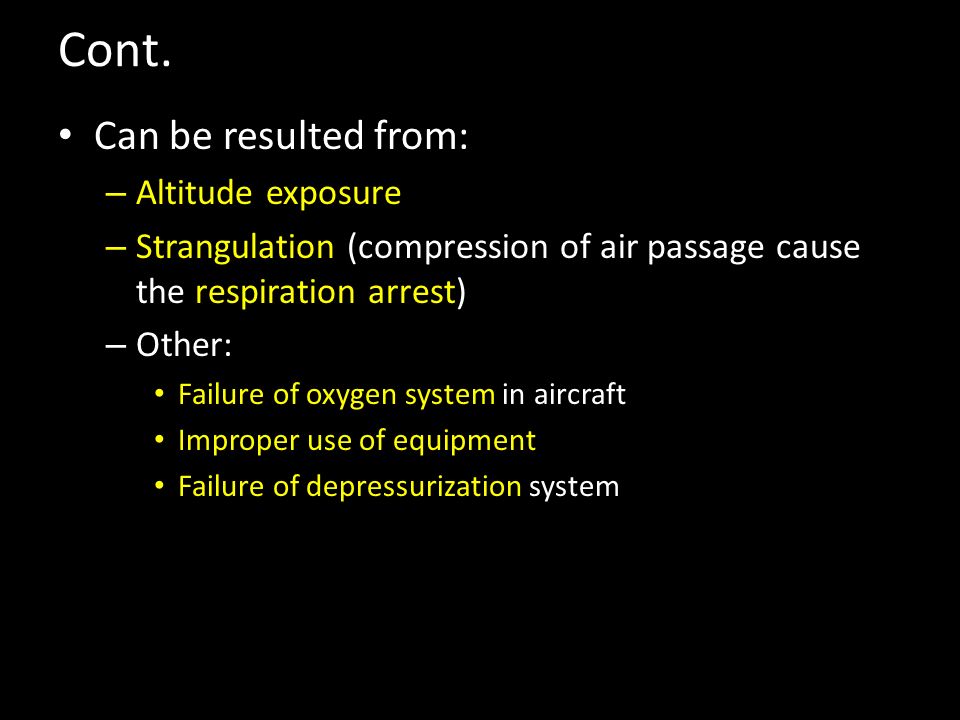 Cont.

• Can be resulted from:
– Altitude exposure
– Strangulation (compression of air passage cause the respiration arrest)
– Other:
• Failure of oxygen system in aircraft
• Improper use of equipment
• Failure of depressurization system